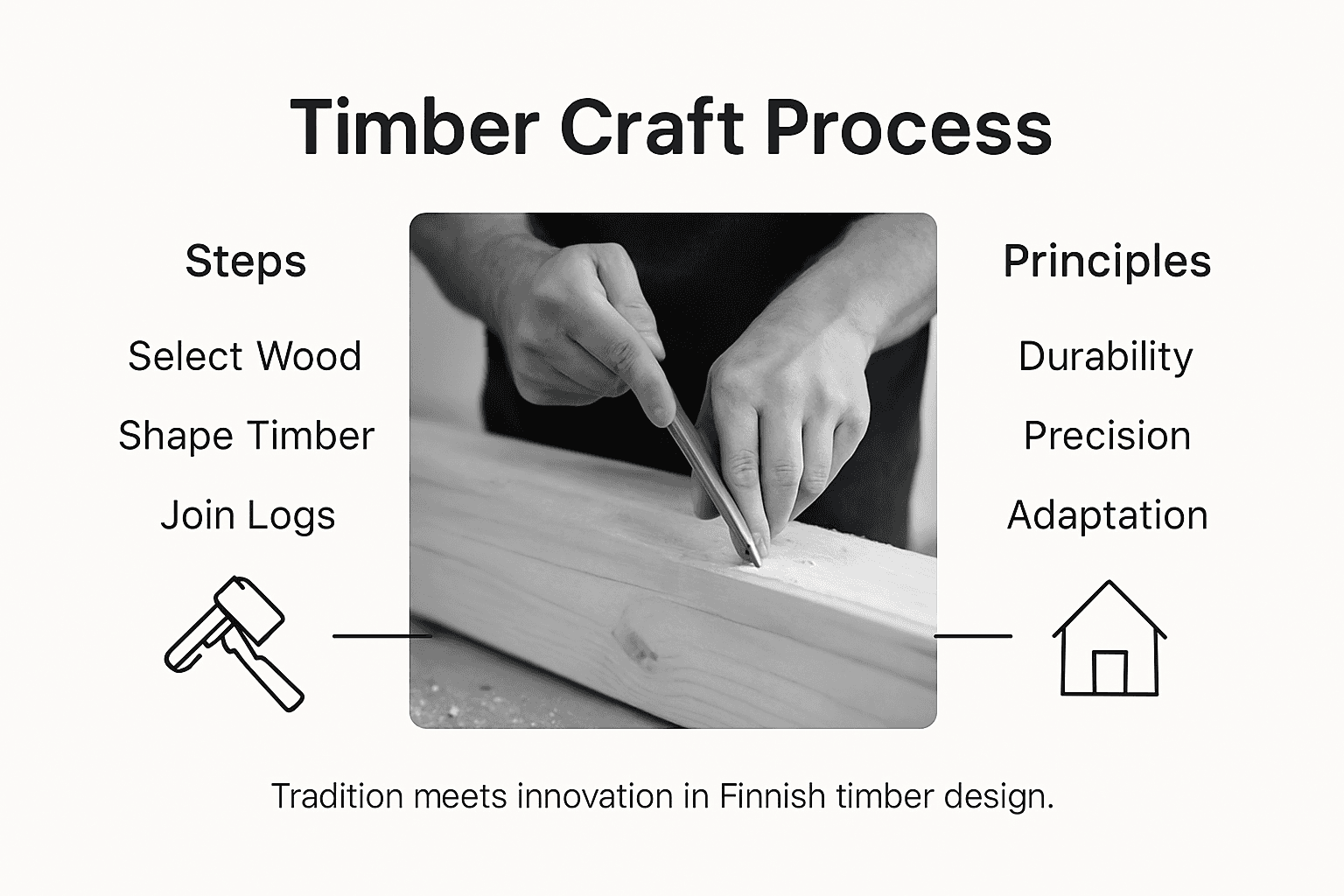 Timber Craft Process

Steps

Select Wood

Shape Timber

Join Logs

Principles

Durability

Precision

Adaptation

Tradition meets innovation in Finnish timber design.